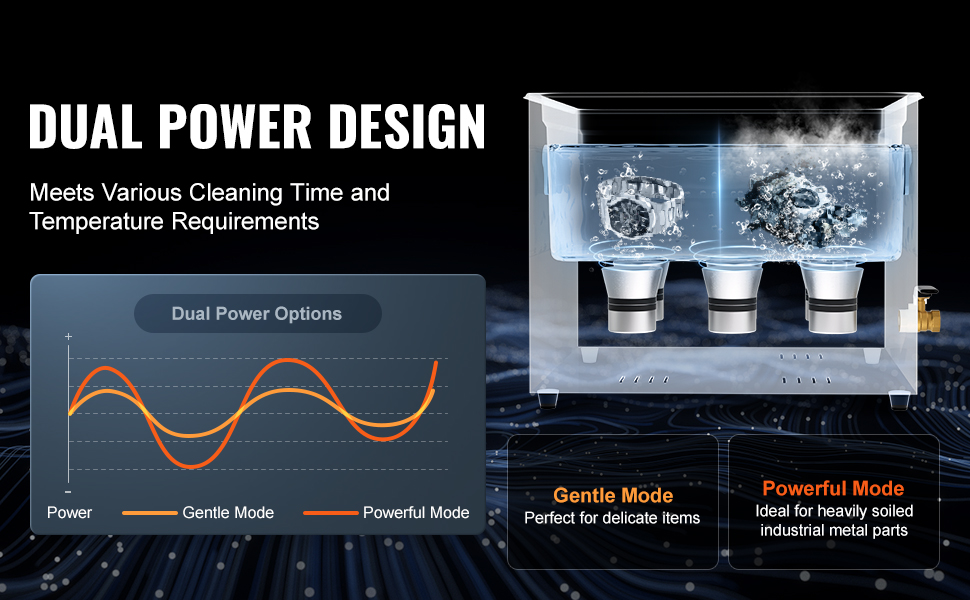 DUAL POWER DESIGN

Meets Various Cleaning Time and Temperature Requirements

Dual Power Options

+

-

Power Gentle Mode Powerful Mode

Gentle Mode
Perfect for delicate items

Powerful Mode
Ideal for heavily soiled industrial metal parts